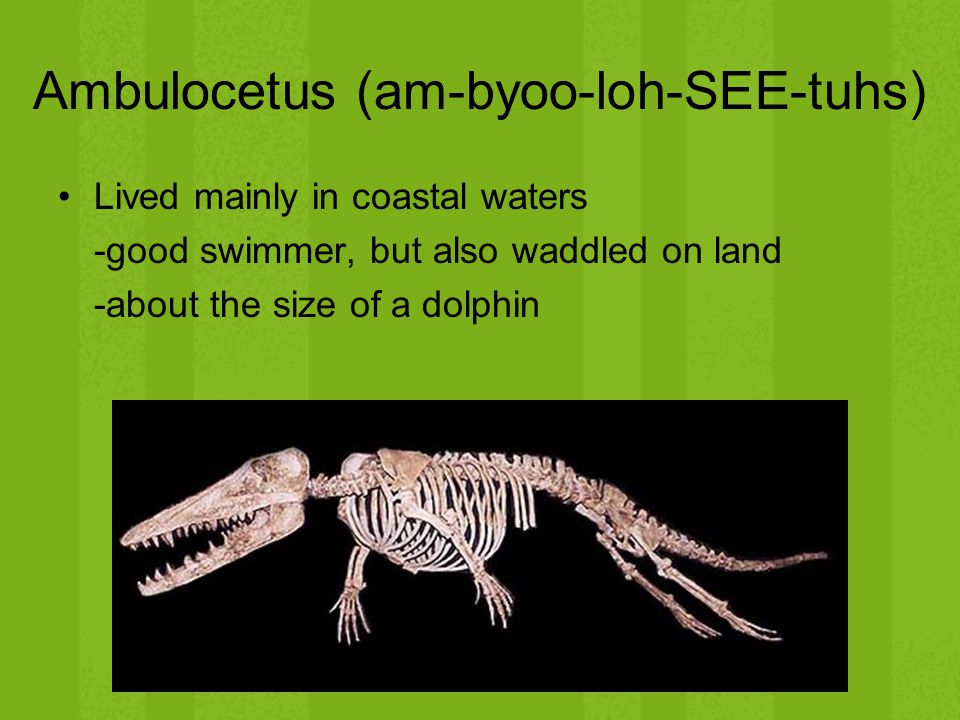 Ambulocetus (am-byoo-loh-SEE-tuhs)

• Lived mainly in coastal waters
-good swimmer, but also waddled on land
-about the size of a dolphin